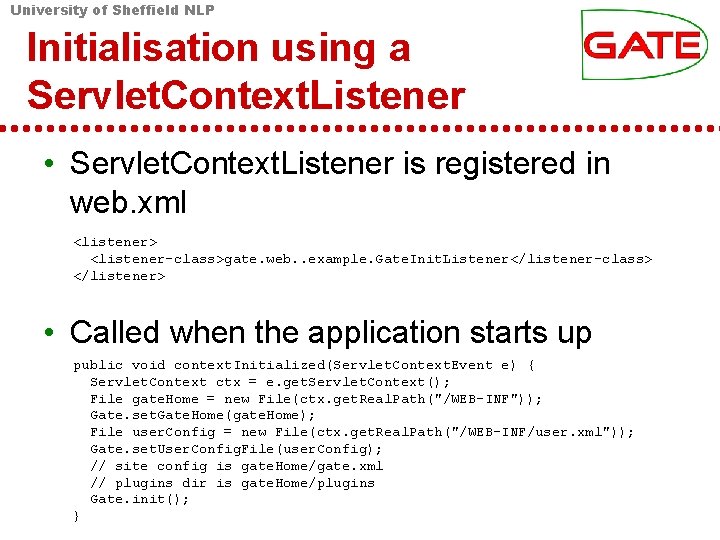 University of Sheffield NLP

GATE

Initialisation using a ServletContextListener

• ServletContextListener is registered in web.xml

<listener>
  <listener-class>gate.web..example.GateInitListener</listener-class>
</listener>

• Called when the application starts up

public void contextInitialized(ServletContextEvent e) {
  ServletContext ctx = e.getServletContext();
  File gateHome = new File(ctx.getRealPath("/WEB-INF"));
  Gate.setGateHome(gateHome);
  File userConfig = new File(ctx.getRealPath("/WEB-INF/user.xml"));
  Gate.setUserConfigFile(userConfig);
  // site config is gateHome/gate.xml
  // plugins dir is gateHome/plugins
  Gate.init();
}